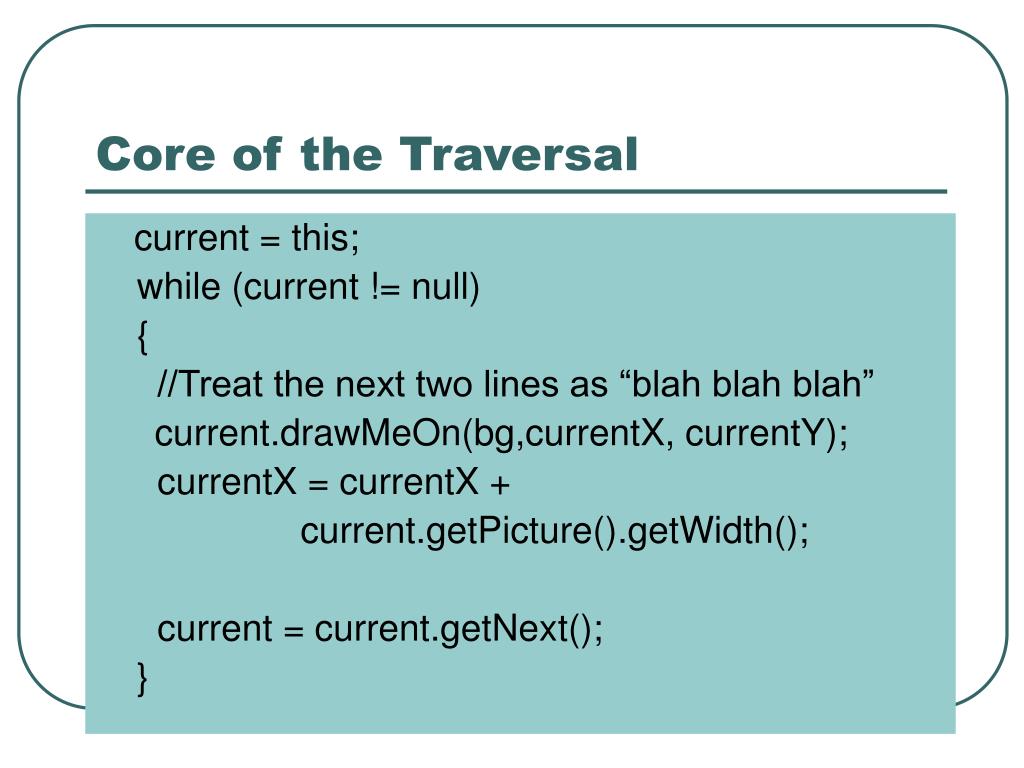 Core of the Traversal

current = this;
while (current != null)
{
//Treat the next two lines as “blah blah blah”
current.drawMeOn(bg,currentX, currentY);
currentX = currentX +
current.getPicture().getWidth();

current = current.getNext();
}